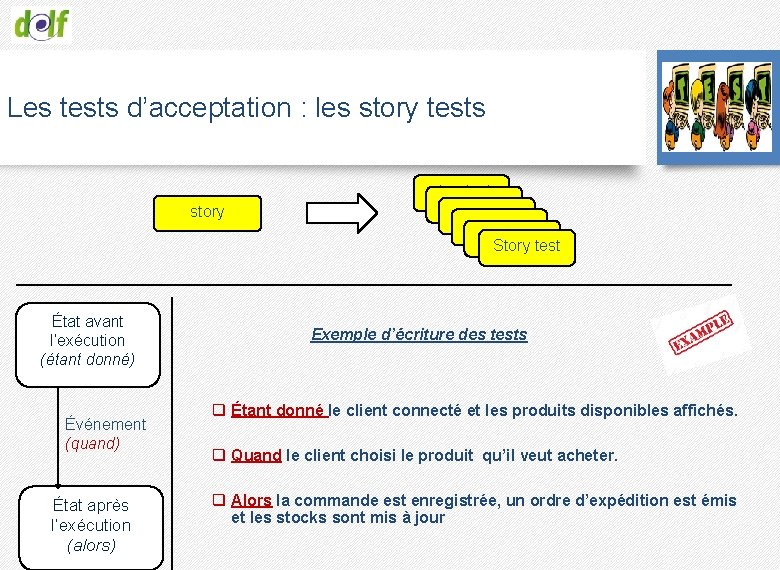 dolf

Les tests d'acceptation : les story tests

story

Story test

État avant l'exécution (étant donné)

Événement (quand)

État après l'exécution (alors)

Exemple d'écriture des tests

EXAMPLE

❑ Étant donné le client connecté et les produits disponibles affichés.

❑ Quand le client choisi le produit qu'il veut acheter.

❑ Alors la commande est enregistrée, un ordre d'expédition est émis et les stocks sont mis à jour